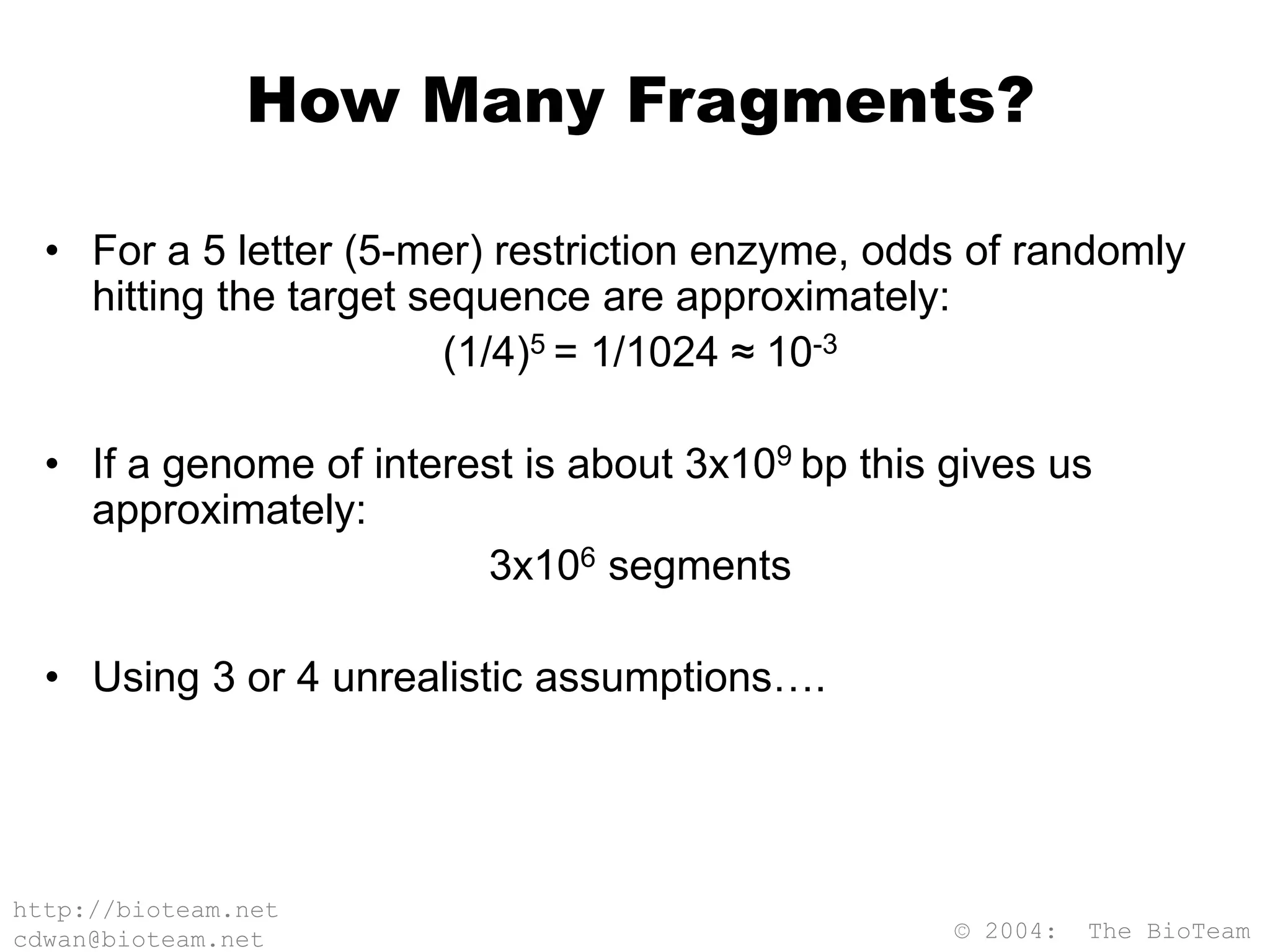 How Many Fragments?

• For a 5 letter (5-mer) restriction enzyme, odds of randomly hitting the target sequence are approximately:

$(1/4)^5 = 1/1024 \approx 10^{-3}$

• If a genome of interest is about $3x10^9$ bp this gives us approximately:

$3x10^6$ segments

• Using 3 or 4 unrealistic assumptions….

http://bioteam.net
cdwan@bioteam.net

© 2004: The BioTeam